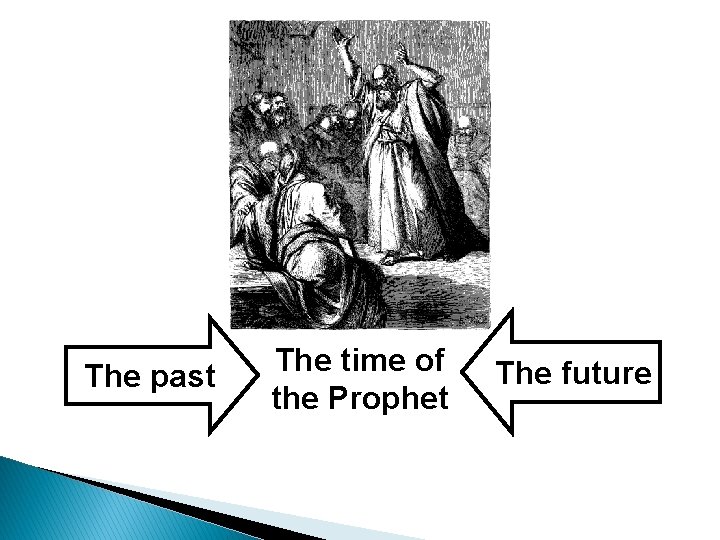 The past

The time of the Prophet

The future